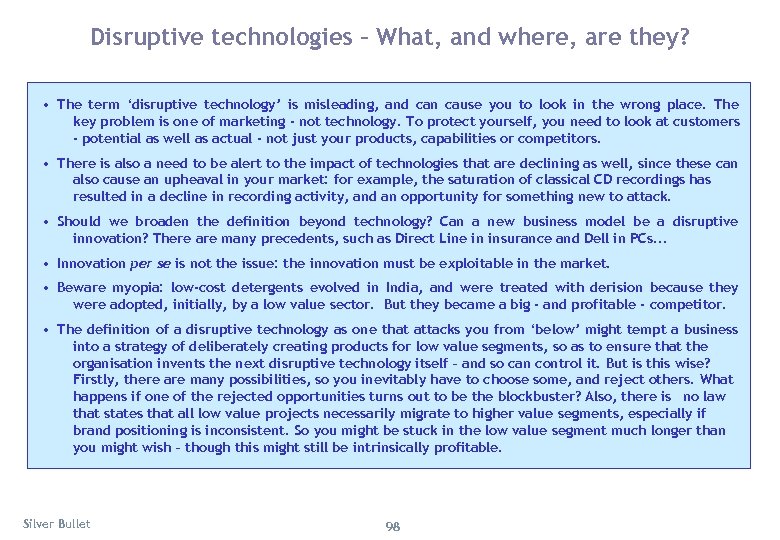 Disruptive technologies – What, and where, are they?

• The term 'disruptive technology' is misleading, and can cause you to look in the wrong place. The key problem is one of marketing - not technology. To protect yourself, you need to look at customers - potential as well as actual - not just your products, capabilities or competitors.

• There is also a need to be alert to the impact of technologies that are declining as well, since these can also cause an upheaval in your market: for example, the saturation of classical CD recordings has resulted in a decline in recording activity, and an opportunity for something new to attack.

• Should we broaden the definition beyond technology? Can a new business model be a disruptive innovation? There are many precedents, such as Direct Line in insurance and Dell in PCs...

• Innovation per se is not the issue: the innovation must be exploitable in the market.

• Beware myopia: low-cost detergents evolved in India, and were treated with derision because they were adopted, initially, by a low value sector. But they became a big - and profitable - competitor.

• The definition of a disruptive technology as one that attacks you from 'below' might tempt a business into a strategy of deliberately creating products for low value segments, so as to ensure that the organisation invents the next disruptive technology itself – and so can control it. But is this wise? Firstly, there are many possibilities, so you inevitably have to choose some, and reject others. What happens if one of the rejected opportunities turns out to be the blockbuster? Also, there is no law that states that all low value projects necessarily migrate to higher value segments, especially if brand positioning is inconsistent. So you might be stuck in the low value segment much longer than you might wish – though this might still be intrinsically profitable.

Silver Bullet

98